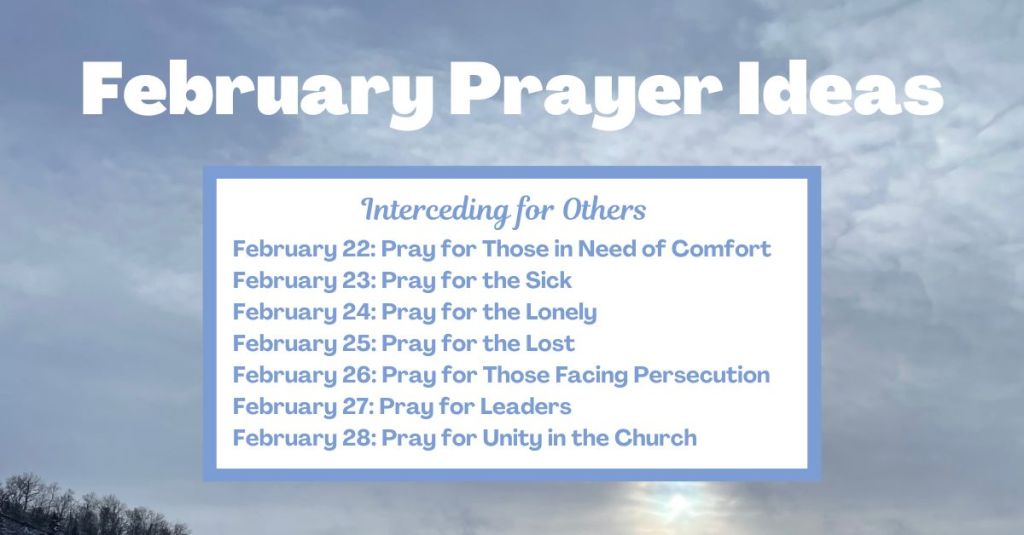 February Prayer Ideas

Interceding for Others

February 22: Pray for Those in Need of Comfort
February 23: Pray for the Sick
February 24: Pray for the Lonely
February 25: Pray for the Lost
February 26: Pray for Those Facing Persecution
February 27: Pray for Leaders
February 28: Pray for Unity in the Church